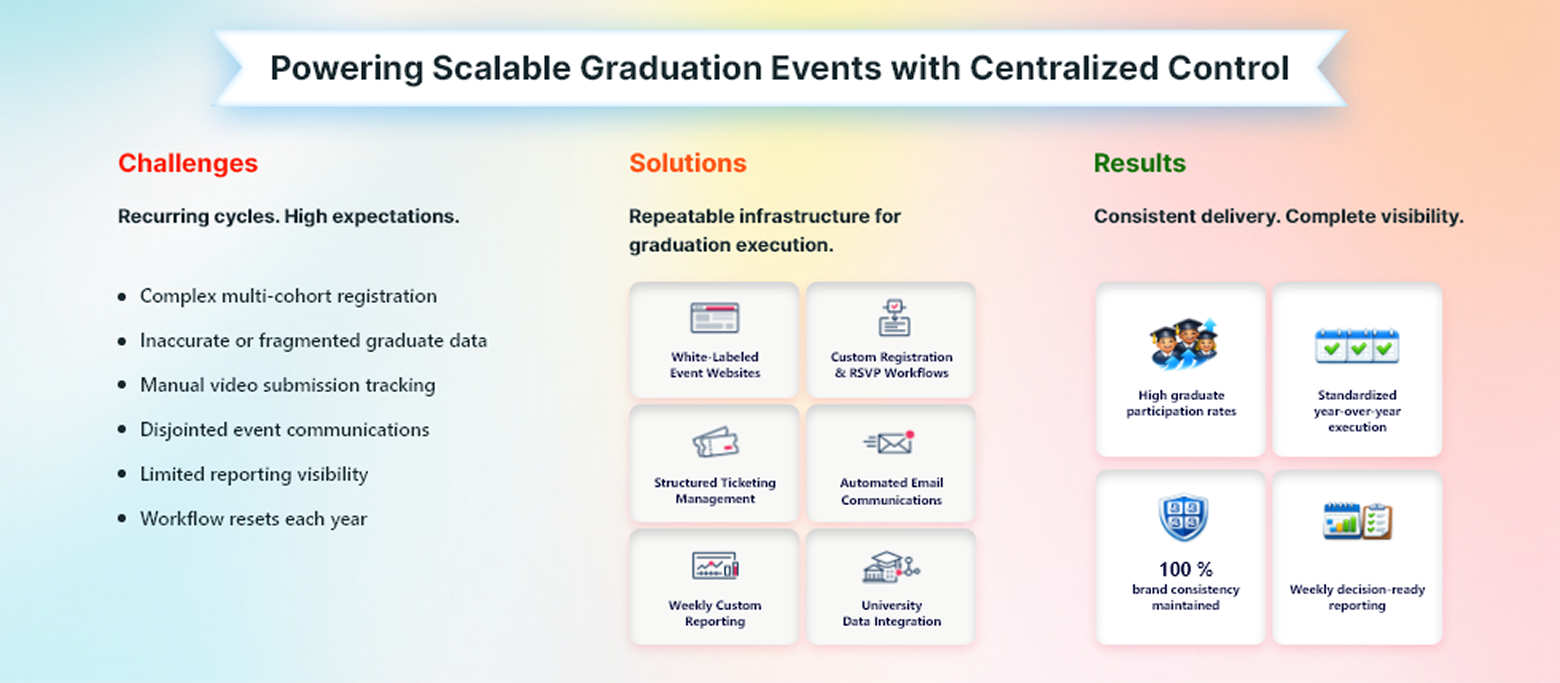 Powering Scalable Graduation Events with Centralized Control

Challenges

Recurring cycles. High expectations.

- Complex multi-cohort registration
- Inaccurate or fragmented graduate data
- Manual video submission tracking
- Disjointed event communications
- Limited reporting visibility
- Workflow resets each year

Solutions

Repeatable infrastructure for graduation execution.

White-Labeled Event Websites

Custom Registration & RSVP Workflows

Structured Ticketing Management

Automated Email Communications

Weekly Custom Reporting

University Data Integration

Results

Consistent delivery. Complete visibility.

High graduate participation rates

Standardized year-over-year execution

100 %
brand consistency maintained

Weekly decision-ready reporting